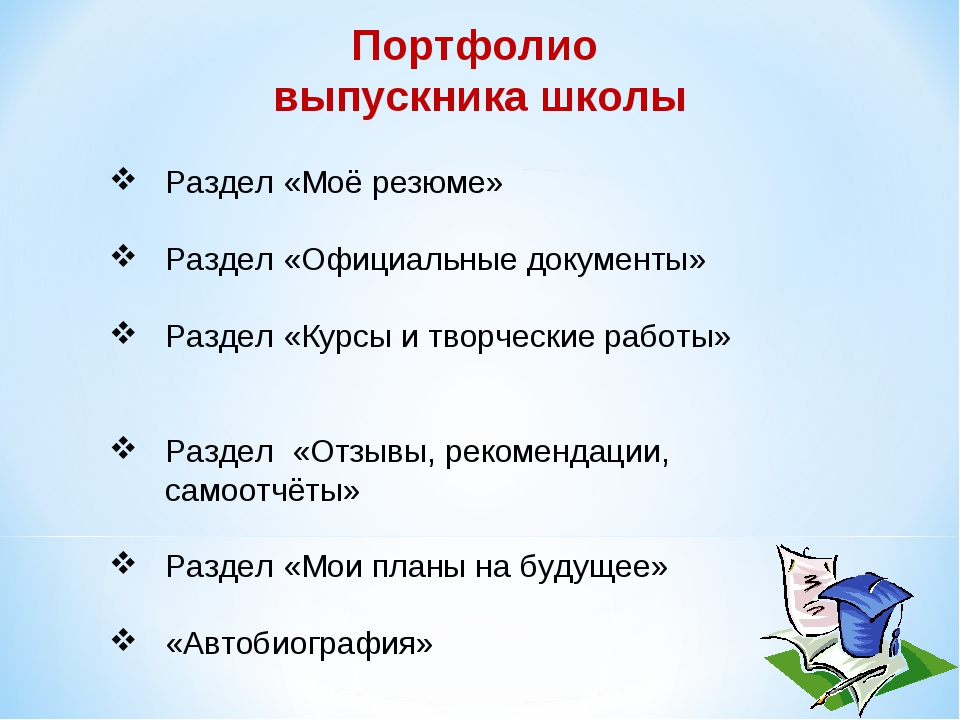 Портфолио
выпускника школы

❖ Раздел «Моё резюме»

❖ Раздел «Официальные документы»

❖ Раздел «Курсы и творческие работы»

❖ Раздел «Отзывы, рекомендации, самоотчёты»

❖ Раздел «Мои планы на будущее»

❖ «Автобиография»